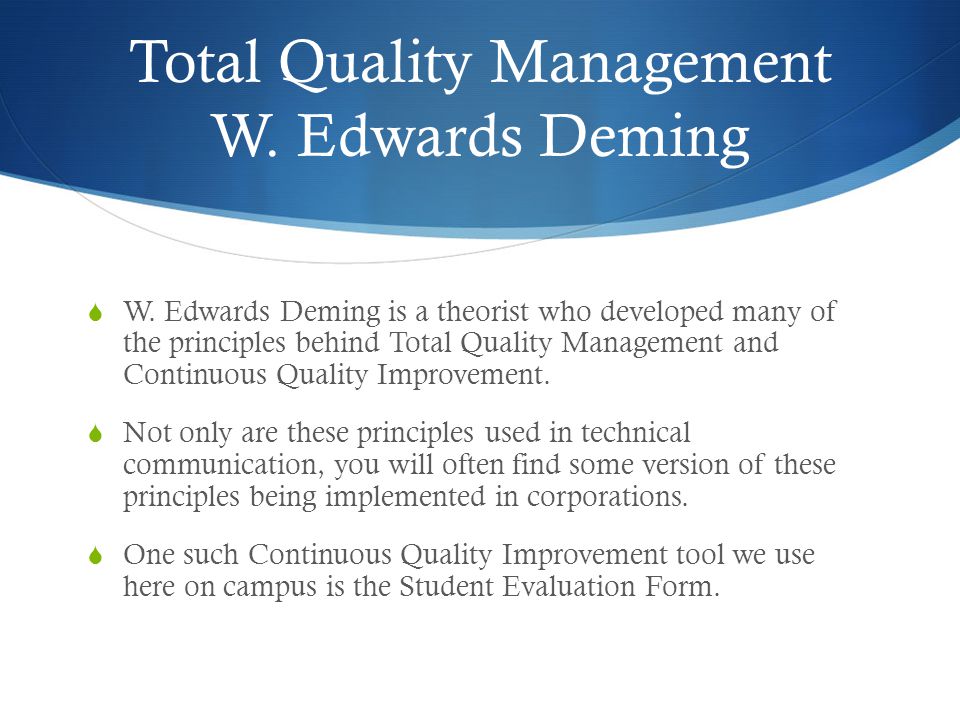 Total Quality Management
W. Edwards Deming

W. Edwards Deming is a theorist who developed many of the principles behind Total Quality Management and Continuous Quality Improvement.

Not only are these principles used in technical communication, you will often find some version of these principles being implemented in corporations.

One such Continuous Quality Improvement tool we use here on campus is the Student Evaluation Form.